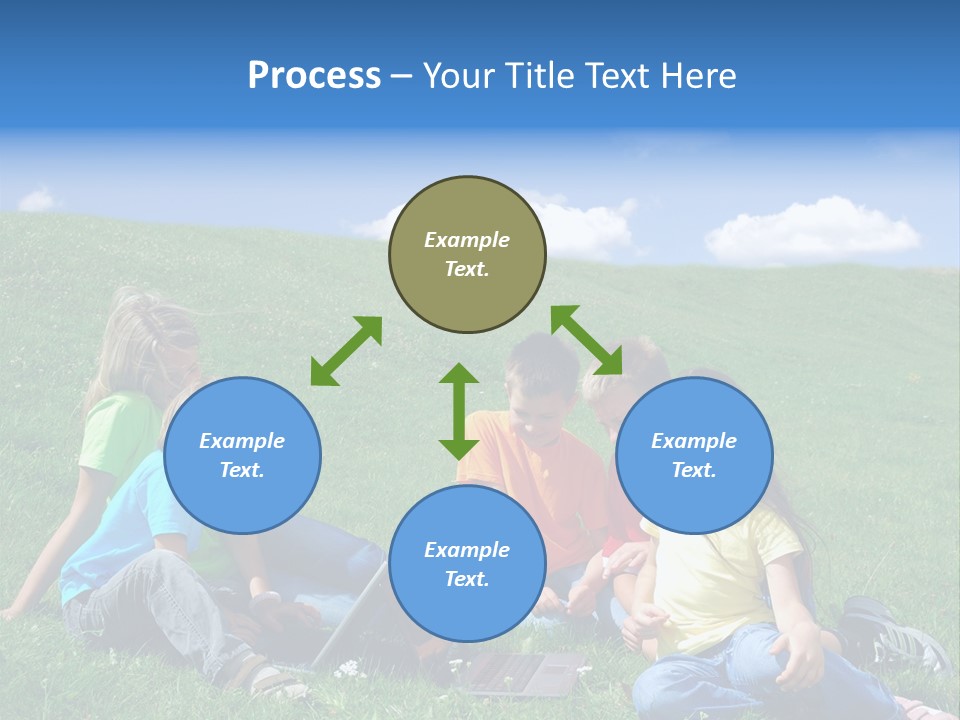 Process – Your Title Text Here

Example Text.

Example Text.

Example Text.

Example Text.